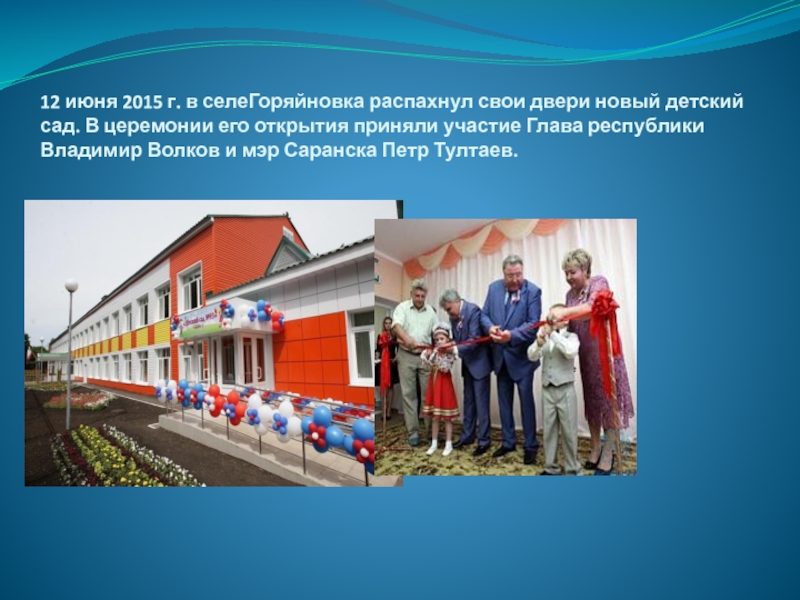 12 июня 2015 г. в селеГоряйновка распахнул свои двери новый детский сад. В церемонии его открытия приняли участие Глава республики Владимир Волков и мэр Саранска Петр Тултаев.